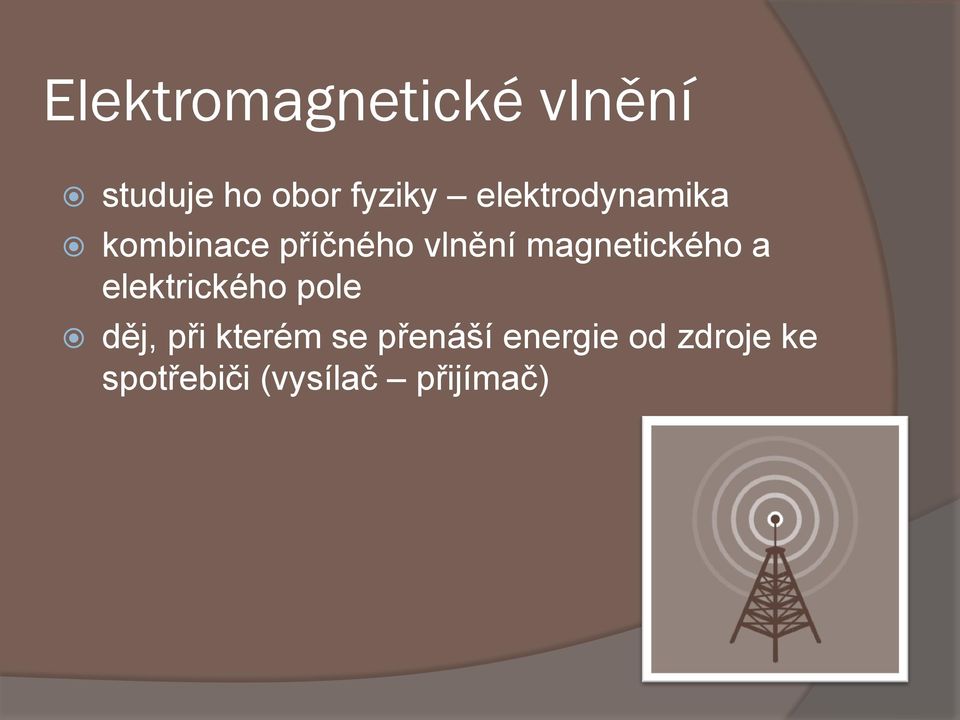 Elektromagnetické vlnění

studuje ho obor fyziky – elektrodynamika

kombinace příčného vlnění magnetického a elektrického pole

děj, při kterém se přenáší energie od zdroje ke spotřebiči (vysílač – přijímač)